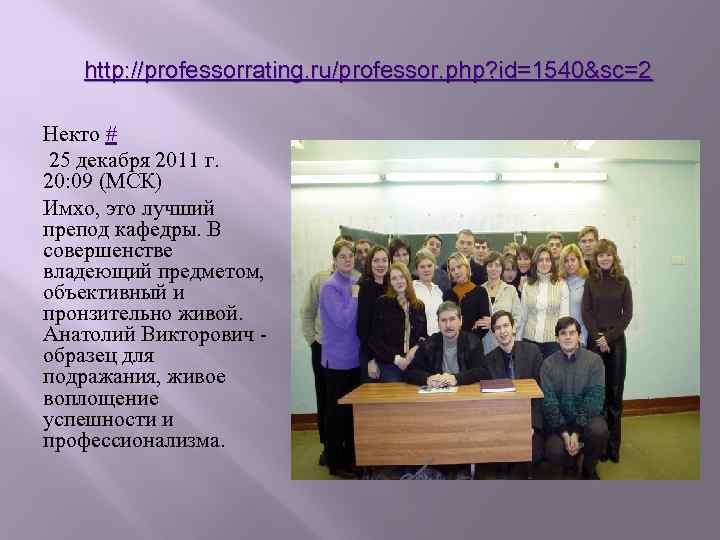 http://professorrating.ru/professor.php?id=1540&sc=2

Некто #

25 декабря 2011 г. 20:09 (МСК)

Имхо, это лучший препод кафедры. В совершенстве владеющий предметом, объективный и пронзительно живой. Анатолий Викторович - образец для подражания, живое воплощение успешности и профессионализма.